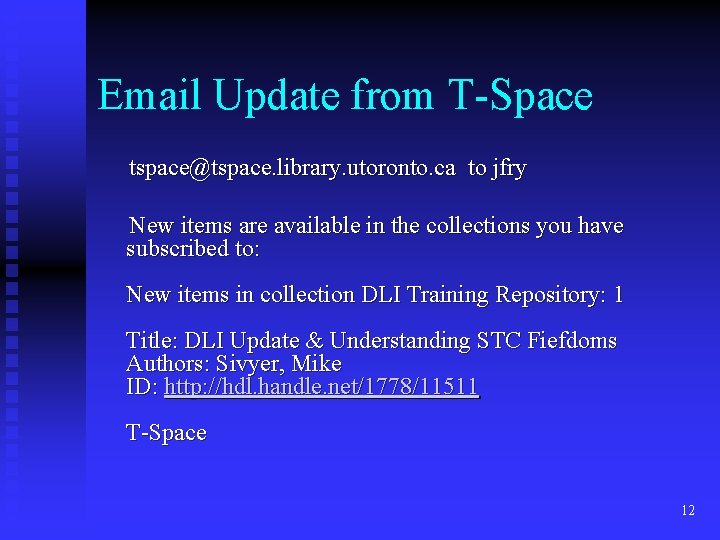 Email Update from T-Space

tspace@tspace.library.utoronto.ca to jfry

New items are available in the collections you have subscribed to:

New items in collection DLI Training Repository: 1

Title: DLI Update & Understanding STC Fiefdoms
Authors: Sivyer, Mike
ID: http://hdl.handle.net/1778/11511

T-Space

12